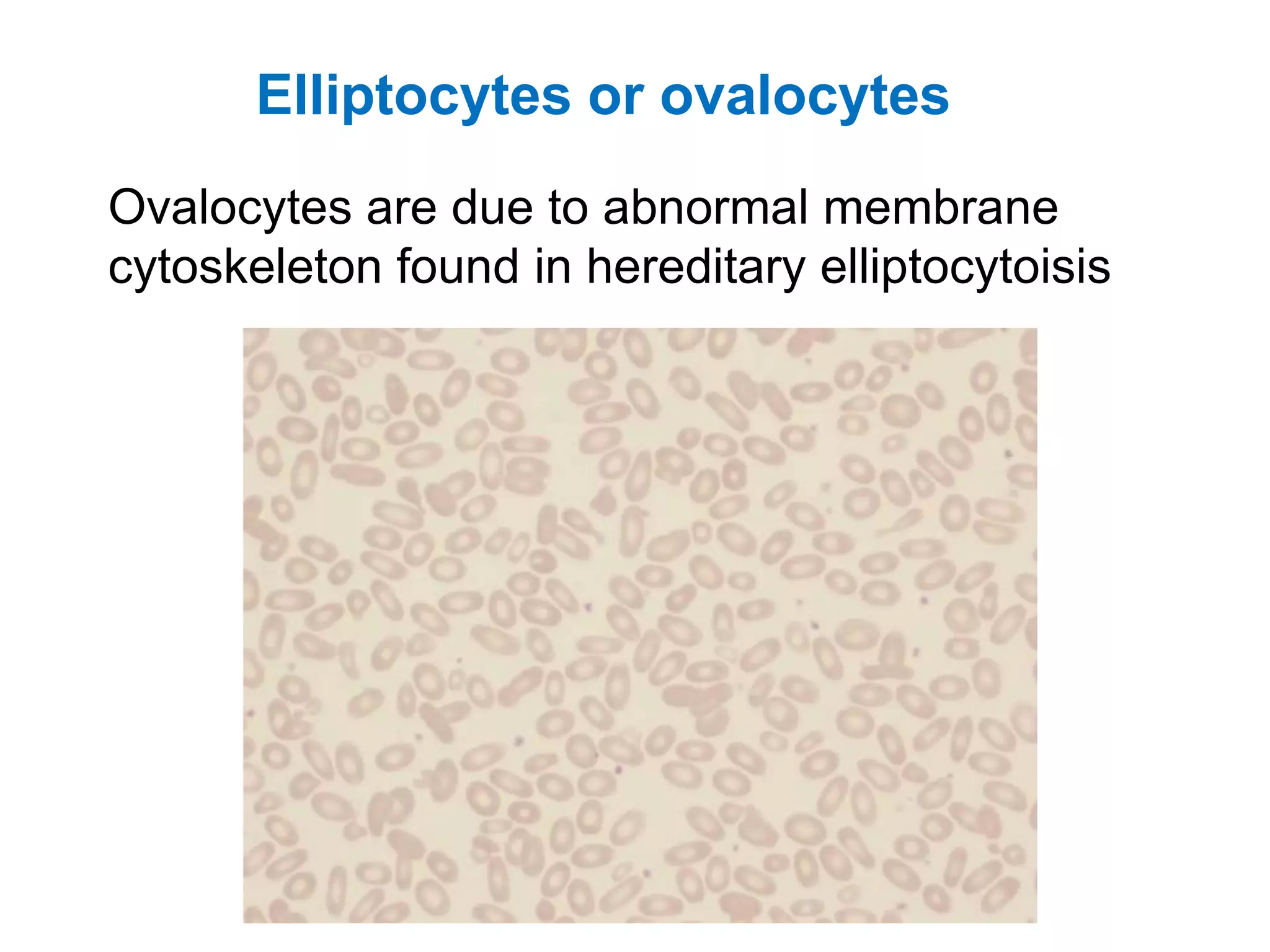 Elliptocytes or ovalocytes

Ovalocytes are due to abnormal membrane cytoskeleton found in hereditary elliptocytoisis